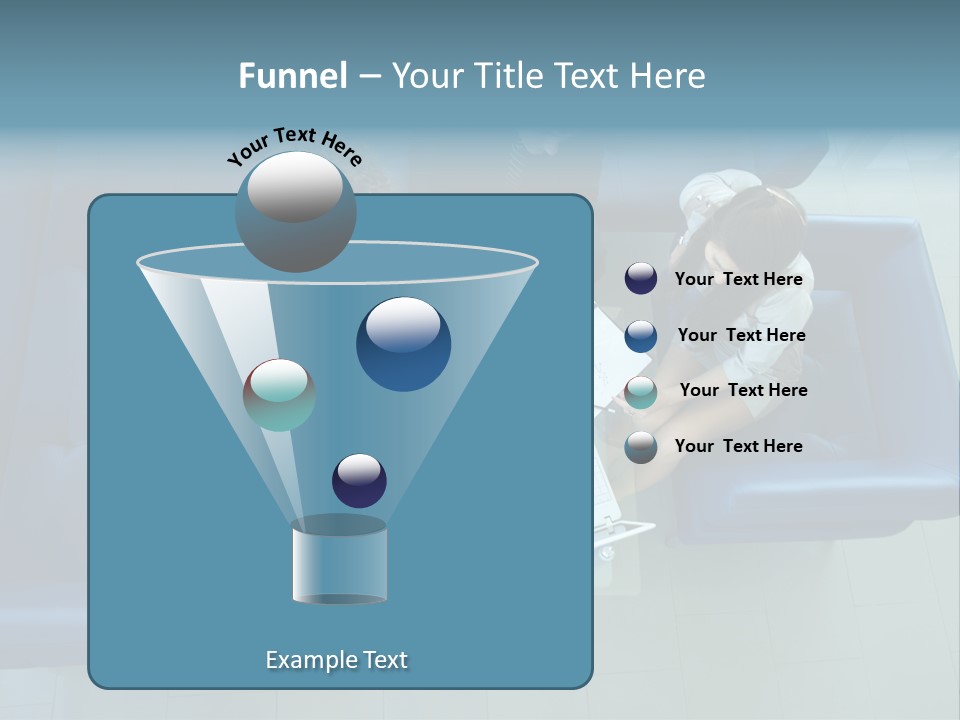 Funnel – Your Title Text Here

Your Text Here

Your Text Here

Your Text Here

Your Text Here

Your Text Here

Example Text